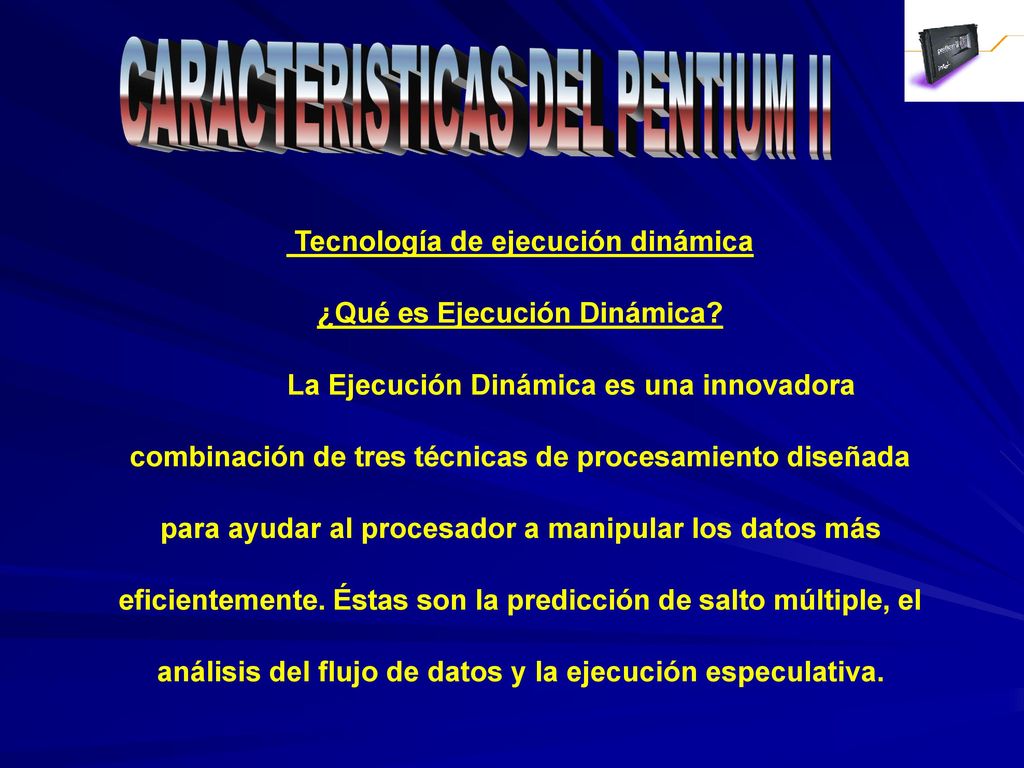 CARACTERISTICAS DEL PENTIUM II

Tecnología de ejecución dinámica

¿Qué es Ejecución Dinámica?

La Ejecución Dinámica es una innovadora combinación de tres técnicas de procesamiento diseñada para ayudar al procesador a manipular los datos más eficientemente. Éstas son la predicción de salto múltiple, el análisis del flujo de datos y la ejecución especulativa.